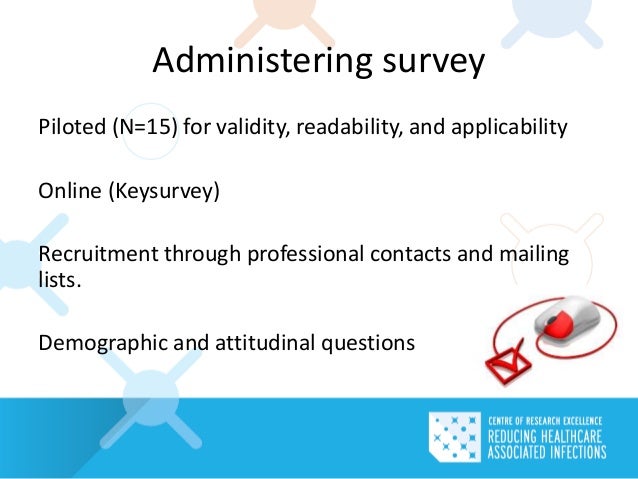 Administering survey

Piloted (N=15) for validity, readability, and applicability

Online (Keysurvey)

Recruitment through professional contacts and mailing lists.

Demographic and attitudinal questions

CENTRE OF RESEARCH EXCELLENCE
REDUCING HEALTHCARE
ASSOCIATED INFECTIONS